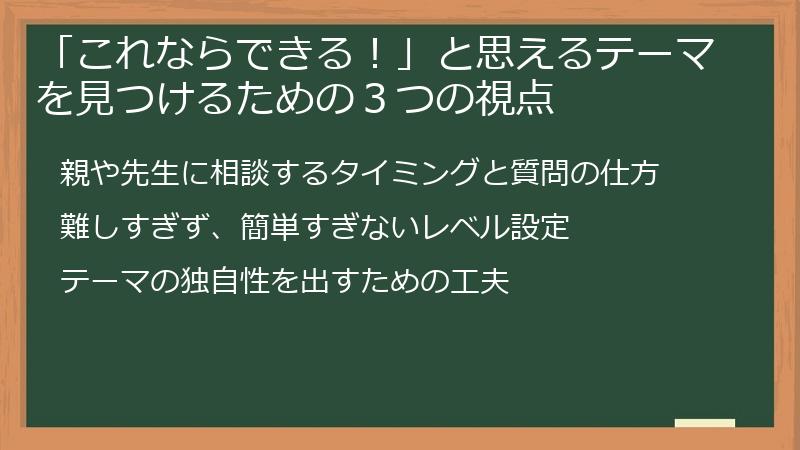 「これならできる！」と思えるテーマを見つけるための３つの視点

親や先生に相談するタイミングと質問の仕方

難しすぎず、簡単すぎないレベル設定

テーマの独自性を出すための工夫